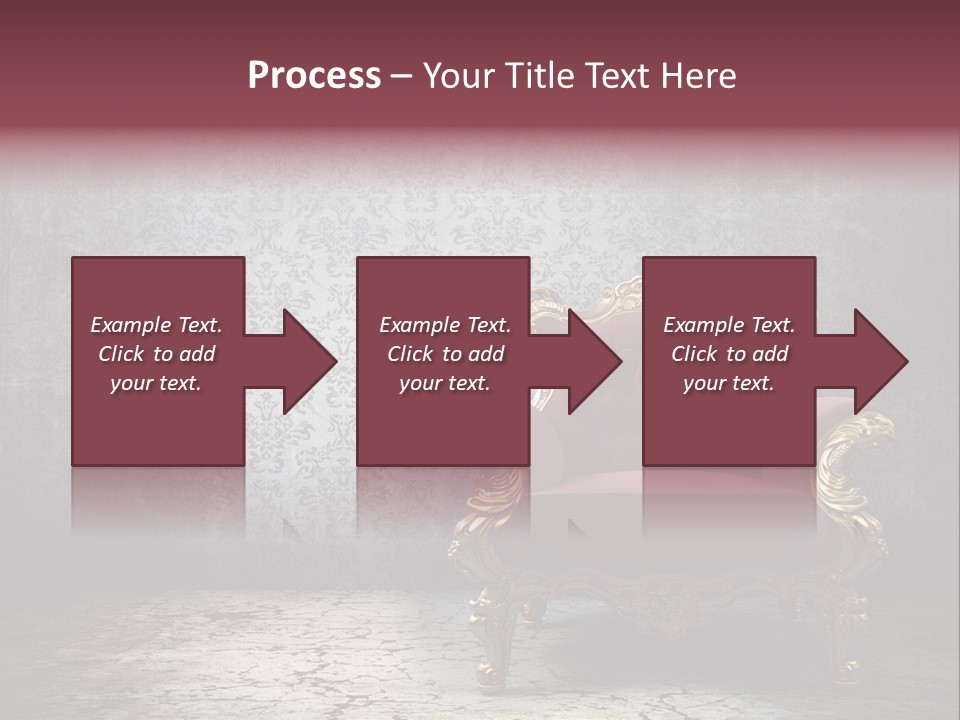 Process – Your Title Text Here

Example Text. Click to add your text.

Example Text. Click to add your text.

Example Text. Click to add your text.